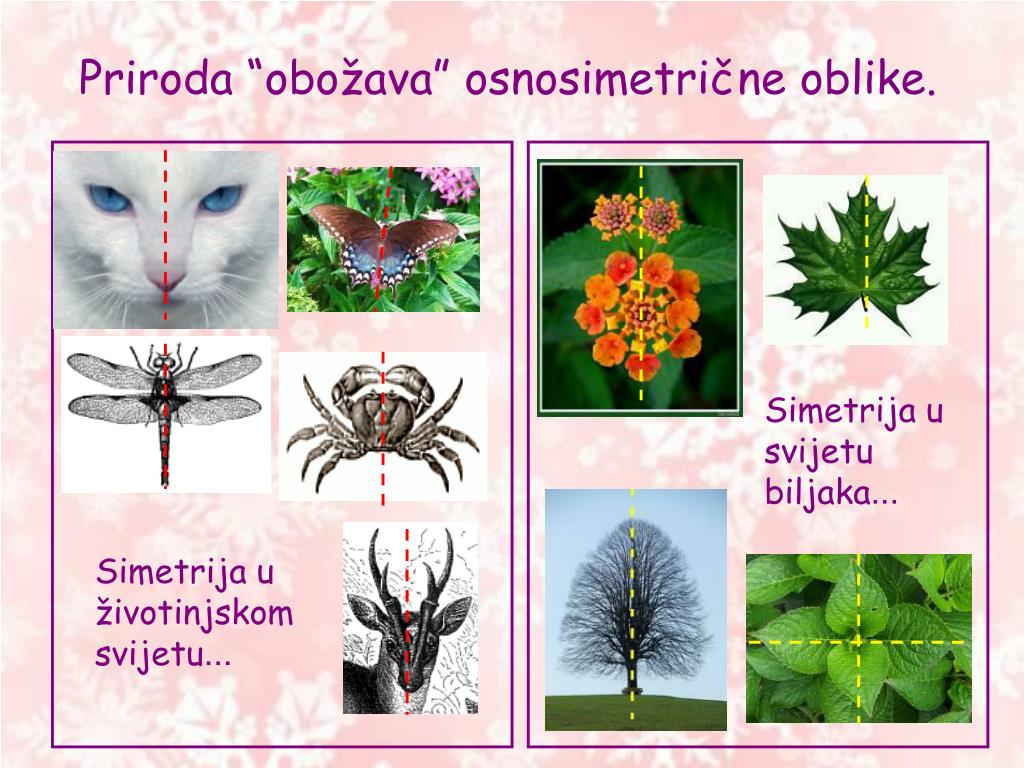 Priroda “obožava” osnosimetrične oblike.

Simetrija u životinjskom svijetu...

Simetrija u svijetu biljaka...